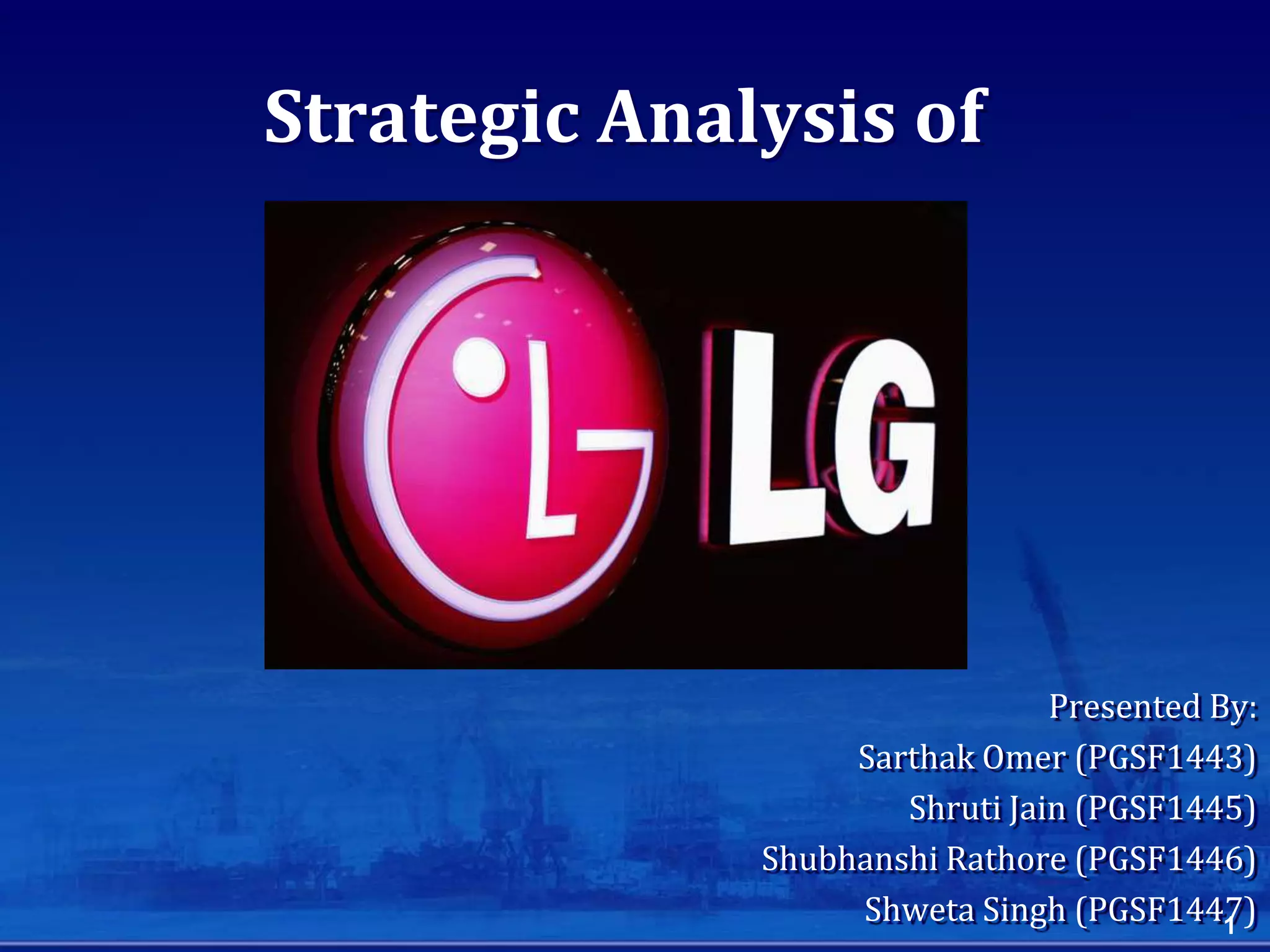 Strategic Analysis of

LG

Presented By:
Sarthak Omer (PGSF1443)
Shruti Jain (PGSF1445)
Shubhanshi Rathore (PGSF1446)
Shweta Singh (PGSF1447)

1